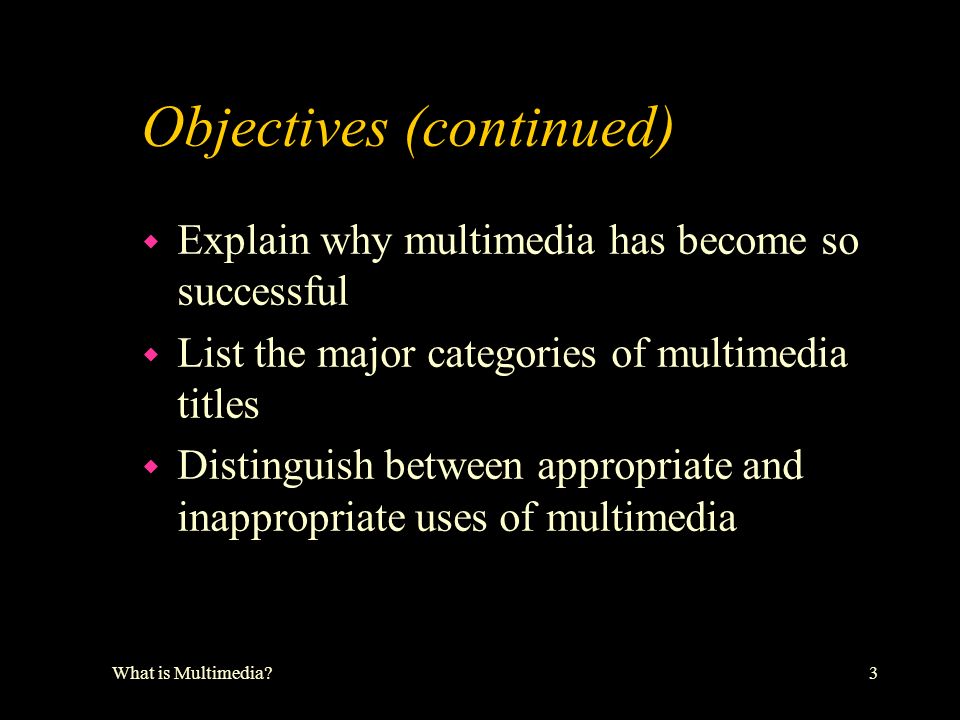 Objectives (continued)

- Explain why multimedia has become so successful
- List the major categories of multimedia titles
- Distinguish between appropriate and inappropriate uses of multimedia

What is Multimedia?

3